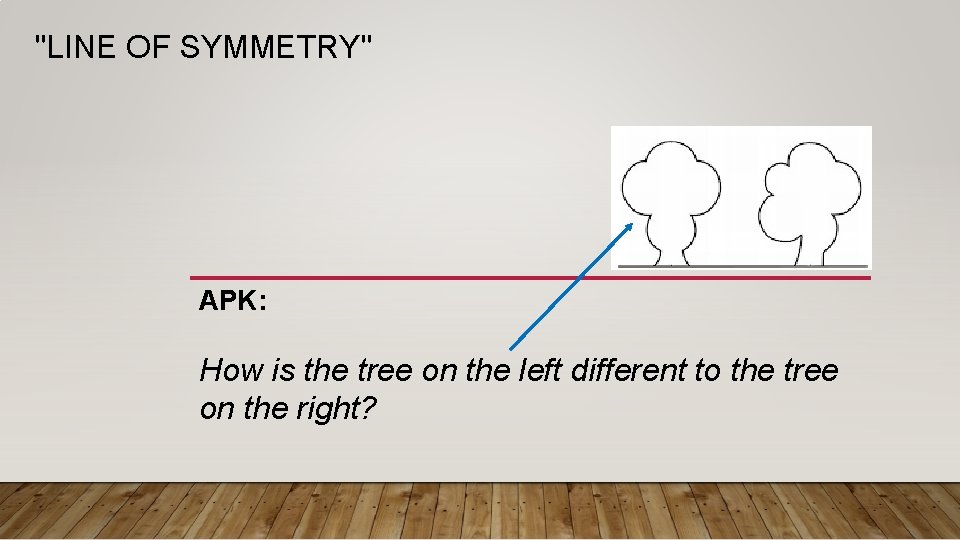 "LINE OF SYMMETRY"

APK:

How is the tree on the left different to the tree on the right?